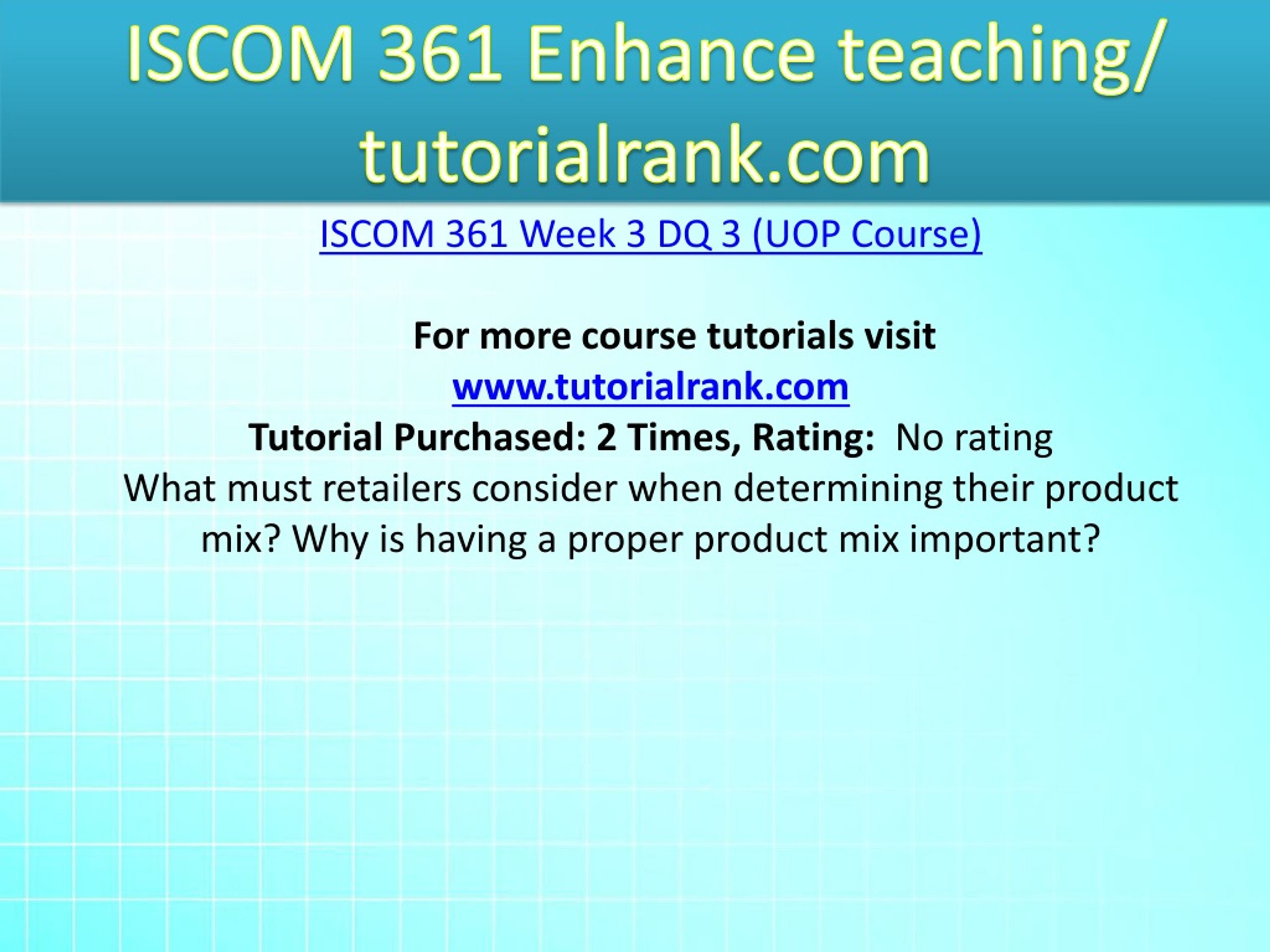 ISCOM 361 Enhance teaching/ tutorialrank.com

ISCOM 361 Week 3 DQ 3 (UOP Course)

For more course tutorials visit
www.tutorialrank.com
Tutorial Purchased: 2 Times, Rating: No rating
What must retailers consider when determining their product mix? Why is having a proper product mix important?